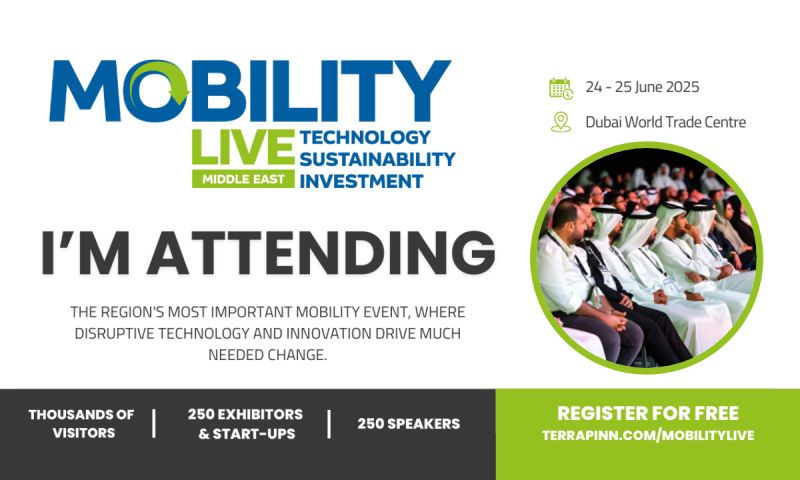 MOBILITY
LIVE
MIDDLE EAST
TECHNOLOGY
SUSTAINABILITY
INVESTMENT

24 - 25 June 2025
Dubai World Trade Centre

I'M ATTENDING

THE REGION'S MOST IMPORTANT MOBILITY EVENT, WHERE DISRUPTIVE TECHNOLOGY AND INNOVATION DRIVE MUCH NEEDED CHANGE.

THOUSANDS OF VISITORS | 250 EXHIBITORS & START-UPS | 250 SPEAKERS

REGISTER FOR FREE
TERRAPINN.COM/MOBILITYLIVE